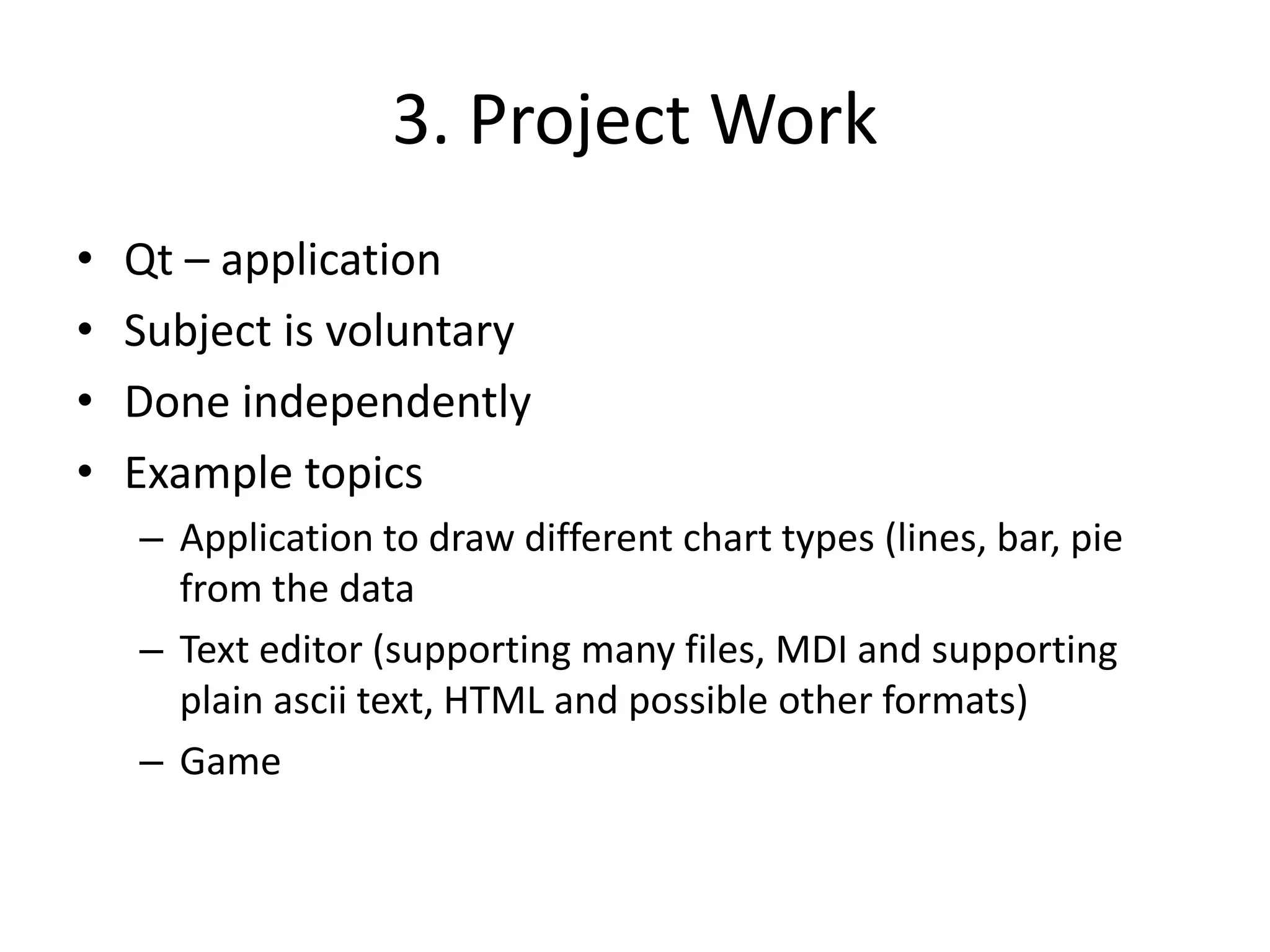 3. Project Work

• Qt – application
• Subject is voluntary
• Done independently
• Example topics
  – Application to draw different chart types (lines, bar, pie from the data
  – Text editor (supporting many files, MDI and supporting plain ascii text, HTML and possible other formats)
  – Game